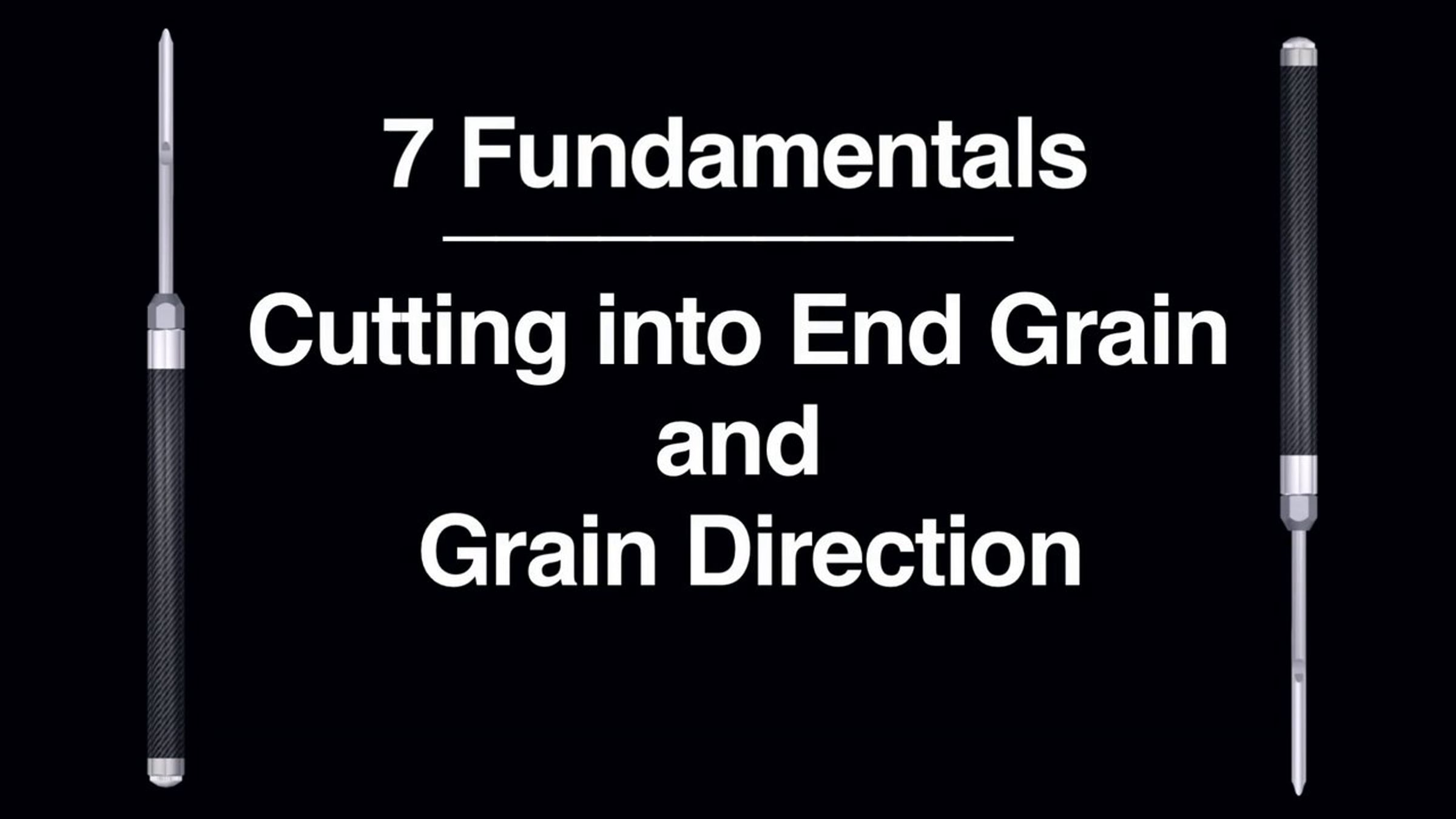 7 Fundamentals

Cutting into End Grain
and
Grain Direction